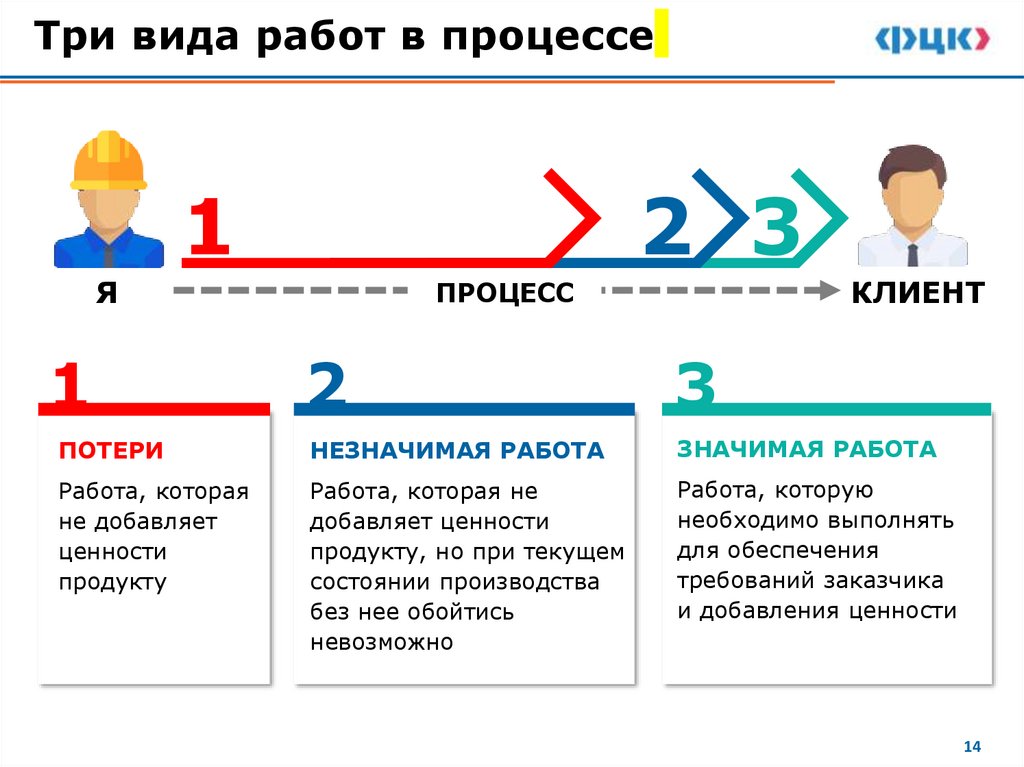 Три вида работ в процессе

ФЦК

1

2

3

Я

ПРОЦЕСС

КЛИЕНТ

1

ПОТЕРИ

Работа, которая не добавляет ценности продукту

2

НЕЗНАЧИМАЯ РАБОТА

Работа, которая не добавляет ценности продукту, но при текущем состоянии производства без нее обойтись невозможно

3

ЗНАЧИМАЯ РАБОТА

Работа, которую необходимо выполнять для обеспечения требований заказчика и добавления ценности

14